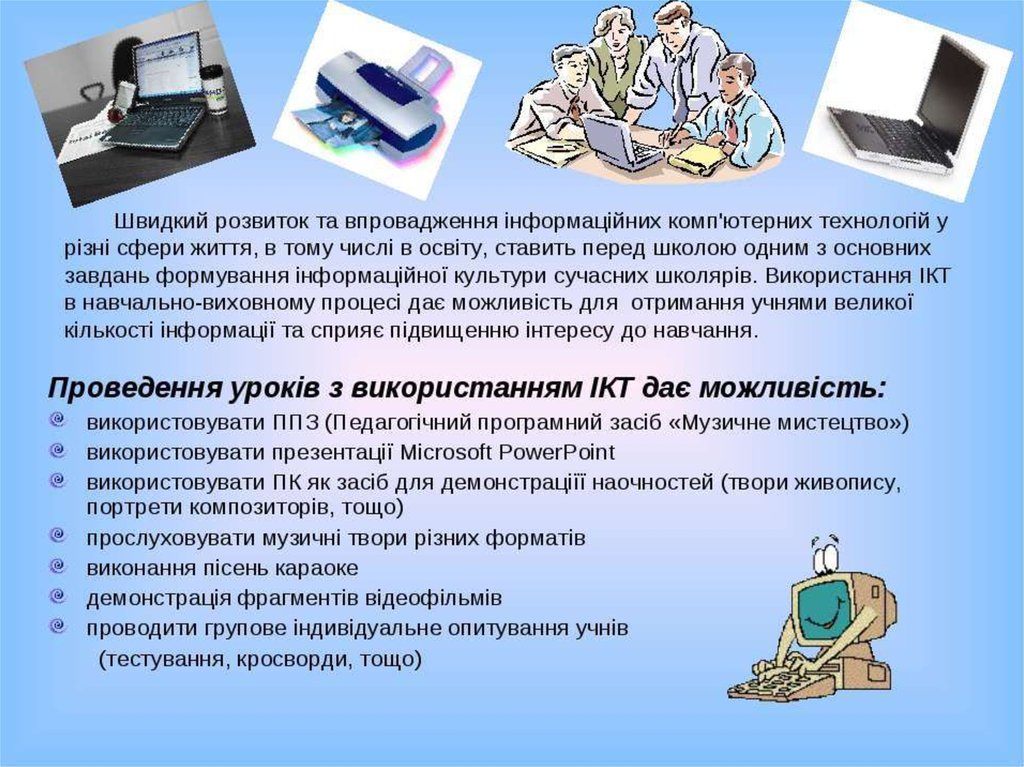 Швидкий розвиток та впровадження інформаційних комп'ютерних технологій у різні сфери життя, в тому числі в освіту, ставить перед школою одним з основних завдань формування інформаційної культури сучасних школярів. Використання ІКТ в навчально-виховному процесі дає можливість для отримання учнями великої кількості інформації та сприяє підвищенню інтересу до навчання.

Проведення уроків з використанням ІКТ дає можливість:
використовувати ППЗ (Педагогічний програмний засіб «Музичне мистецтво»)
використовувати презентації Microsoft PowerPoint
використовувати ПК як засіб для демонстраціїї наочностей (твори живопису, портрети композиторів, тощо)
прослуховувати музичні твори різних форматів
виконання пісень караоке
демонстрація фрагментів відеофільмів
проводити групове індивідуальне опитування учнів
(тестування, кросворди, тощо)